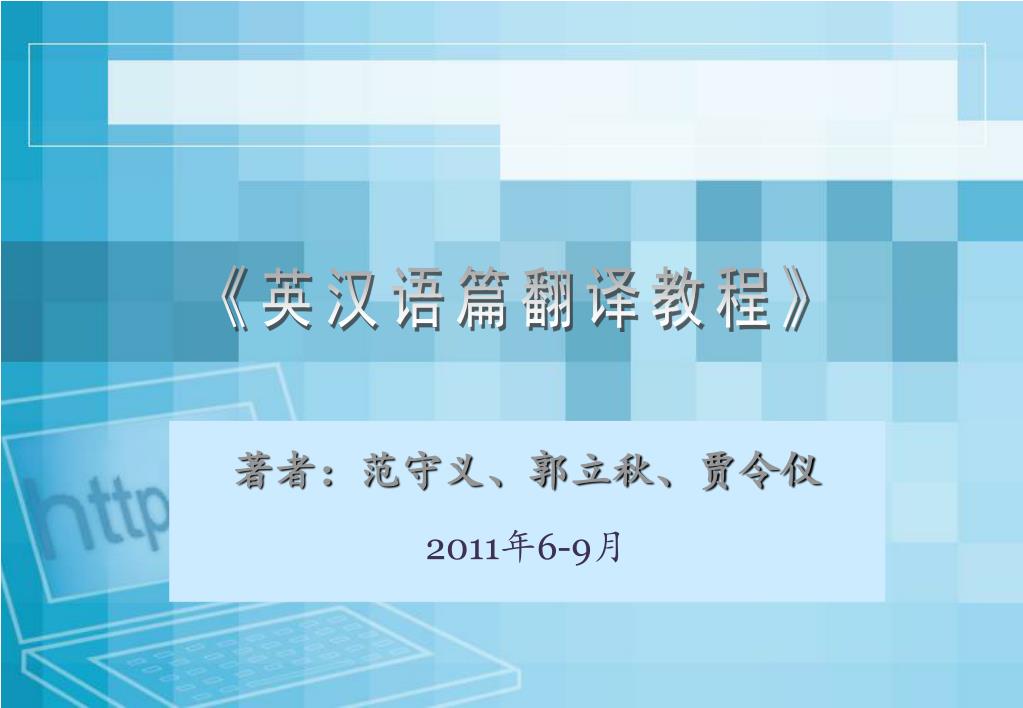 《英汉语篇翻译教程》

著者：范守义、郭立秋、贾令仪

2011年6-9月

http